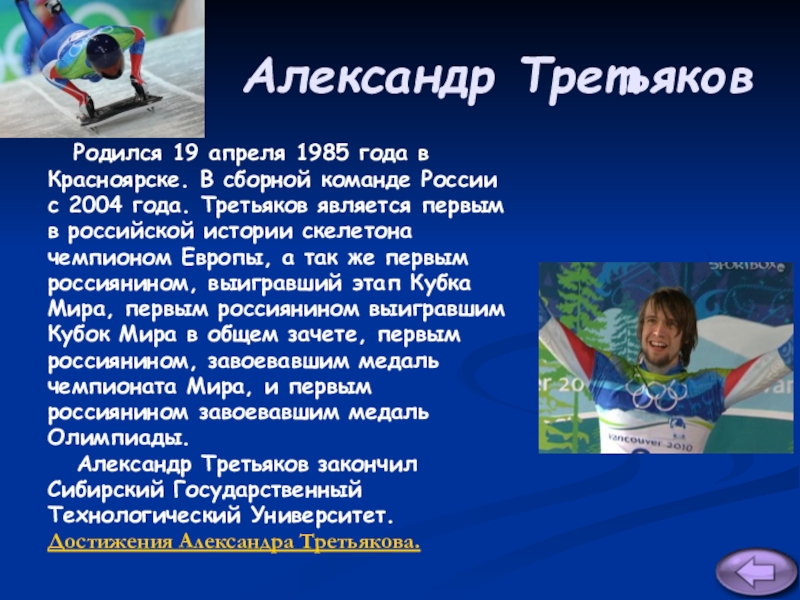 Александр Третьяков

Родился 19 апреля 1985 года в Красноярске. В сборной команде России с 2004 года. Третьяков является первым в российской истории скелетона чемпионом Европы, а так же первым россиянином, выигравший этап Кубка Мира, первым россиянином выигравшим Кубок Мира в общем зачете, первым россиянином, завоевавшим медаль чемпионата Мира, и первым россиянином завоевавшим медаль Олимпиады.

Александр Третьяков закончил Сибирский Государственный Технологический Университет.

Достижения Александра Третьякова.

SPORTBOX

vancouver 2010